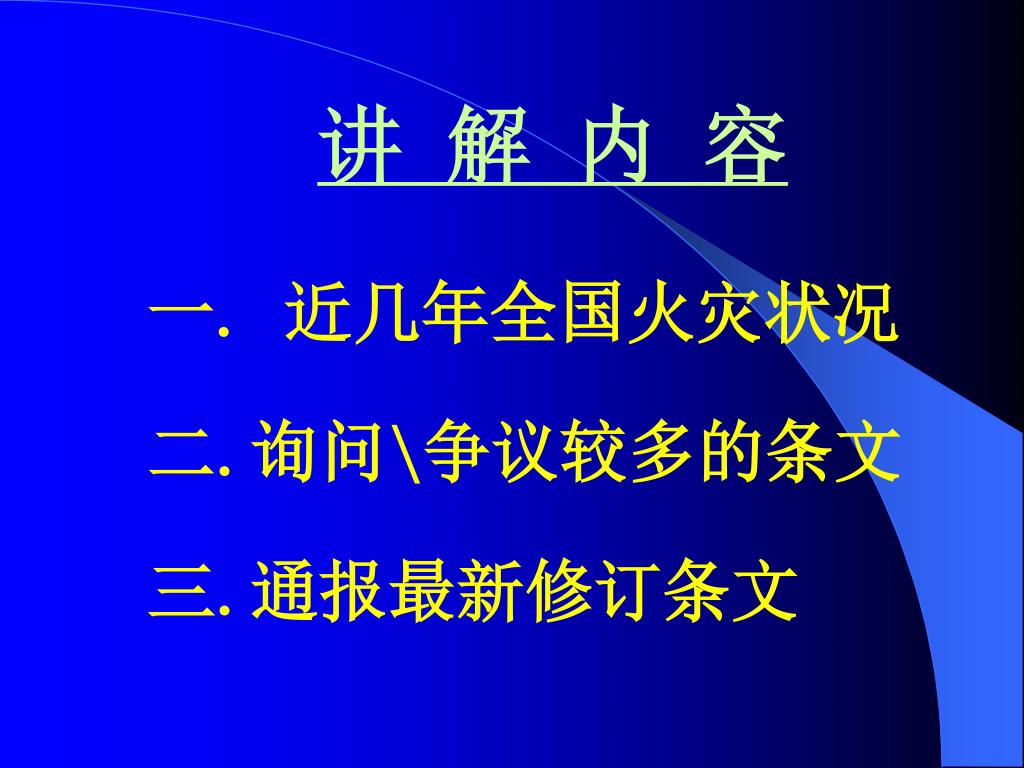 讲 解 内 容

一. 近几年全国火灾状况

二. 询问\争议较多的条文

三. 通报最新修订条文